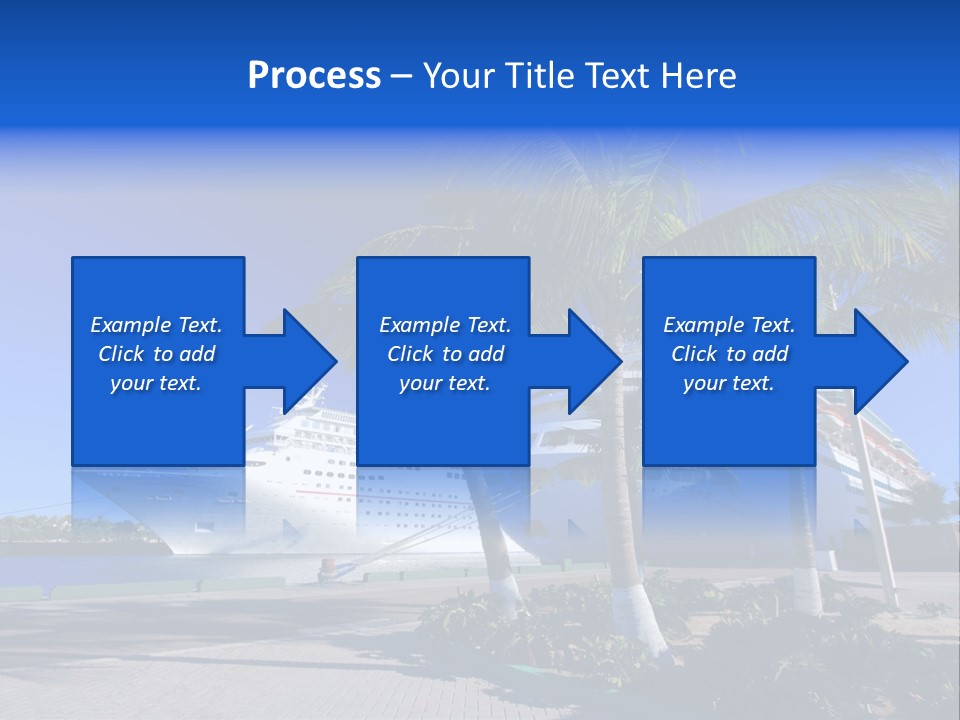 Process – Your Title Text Here

Example Text. Click to add your text.

Example Text. Click to add your text.

Example Text. Click to add your text.